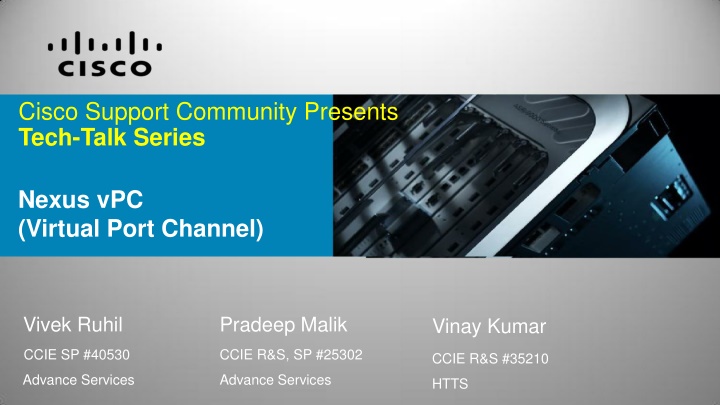 CISCO

Cisco Support Community Presents
Tech-Talk Series

Nexus vPC
(Virtual Port Channel)

Vivek Ruhil
CCIE SP #40530
Advance Services

Pradeep Malik
CCIE R&S, SP #25302
Advance Services

Vinay Kumar
CCIE R&S #35210
HTTS